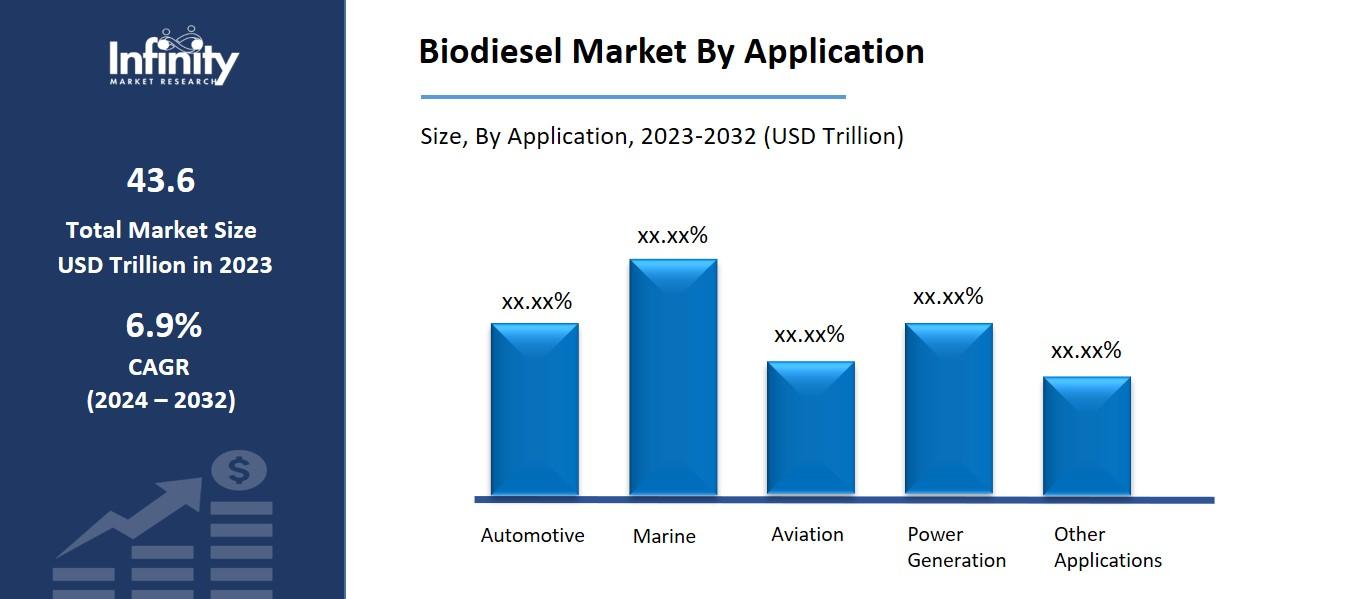 Infinity
MARKET RESEARCH

43.6
Total Market Size USD Trillion in 2023

6.9%
CAGR
(2024 – 2032)

$

Biodiesel Market By Application

Size, By Application, 2023-2032 (USD Trillion)

xx.xx%
xx.xx%
xx.xx%
xx.xx%
xx.xx%

Automotive
Marine
Aviation
Power Generation
Other Applications